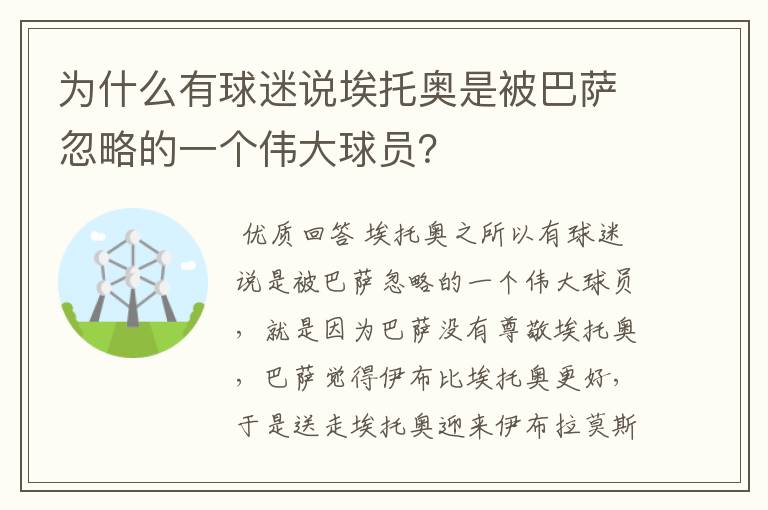 为什么有球迷说埃托奥是被巴萨忽略的一个伟大球员?

优质回答 埃托奥之所以有球迷说是被巴萨忽略的一个伟大球员，就是因为巴萨没有尊敬埃托奥，巴萨觉得伊布比埃托奥更好，于是送走埃托奥迎来伊布拉莫斯